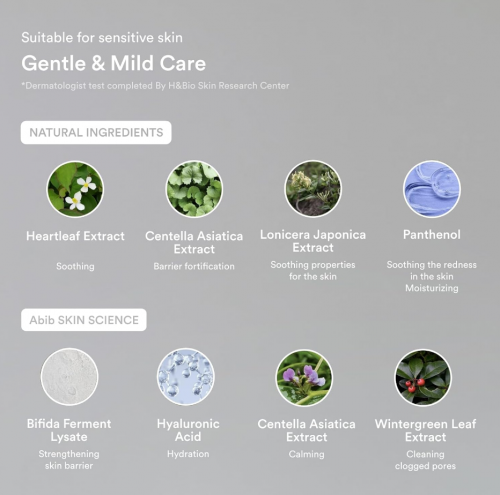 Suitable for sensitive skin

Gentle & Mild Care

*Dermatologist test completed By H&Bio Skin Research Center

NATURAL INGREDIENTS

Heartleaf Extract

Soothing

Centella Asiatica Extract

Barrier fortification

Lonicera Japonica Extract

Soothing properties for the skin

Panthenol

Soothing the redness in the skin Moisturizing

Abib SKIN SCIENCE

Bifida Ferment Lysate

Strengthening skin barrier

Hyaluronic Acid

Hydration

Centella Asiatica Extract

Calming

Wintergreen Leaf Extract

Cleaning clogged pores